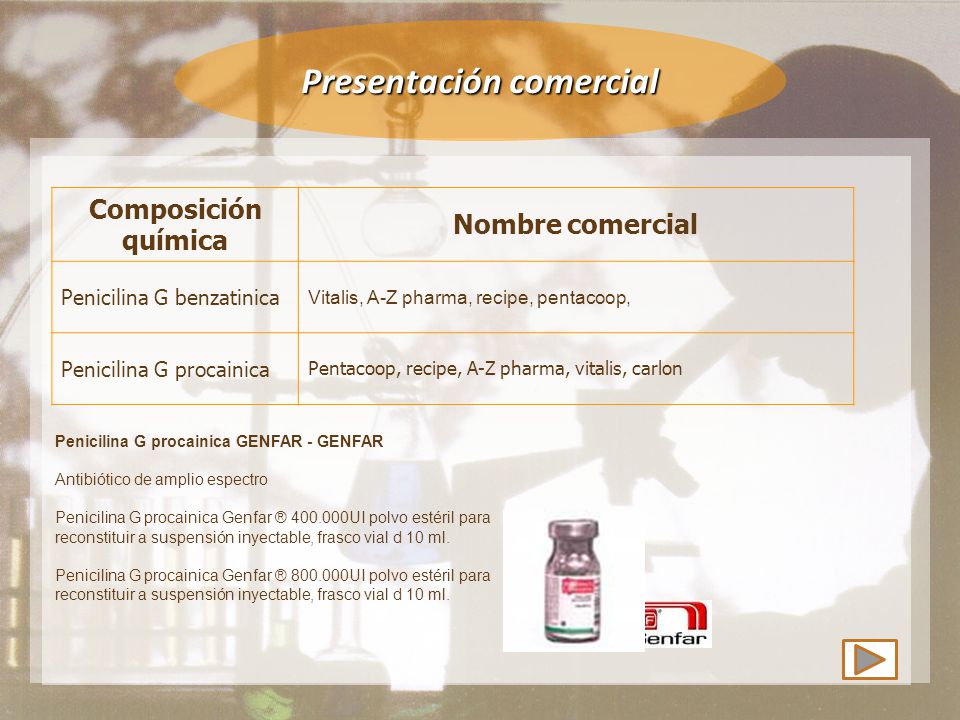 Presentación comercial

| Composición química | Nombre comercial |
|---|---|
| Penicilina G benzatinica | Vitalis, A-Z pharma, recipe, pentacoop, |
| Penicilina G procainica | Pentacoop, recipe, A-Z pharma, vitalis, carlon |

Penicilina G procainica GENFAR - GENFAR

Antibiótico de amplio espectro

Penicilina G procainica Genfar ® 400.000UI polvo estéril para reconstituir a suspensión inyectable, frasco vial d 10 ml.

Penicilina G procainica Genfar ® 800.000UI polvo estéril para reconstituir a suspensión inyectable, frasco vial d 10 ml.

Genfar